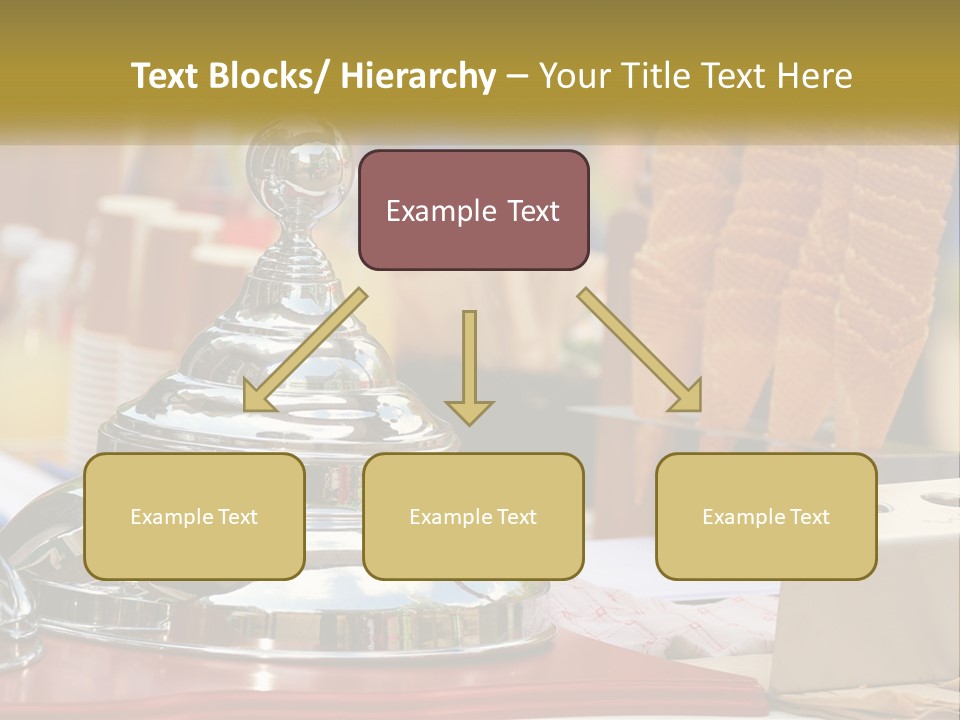 Text Blocks/ Hierarchy – Your Title Text Here

Example Text

Example Text

Example Text

Example Text